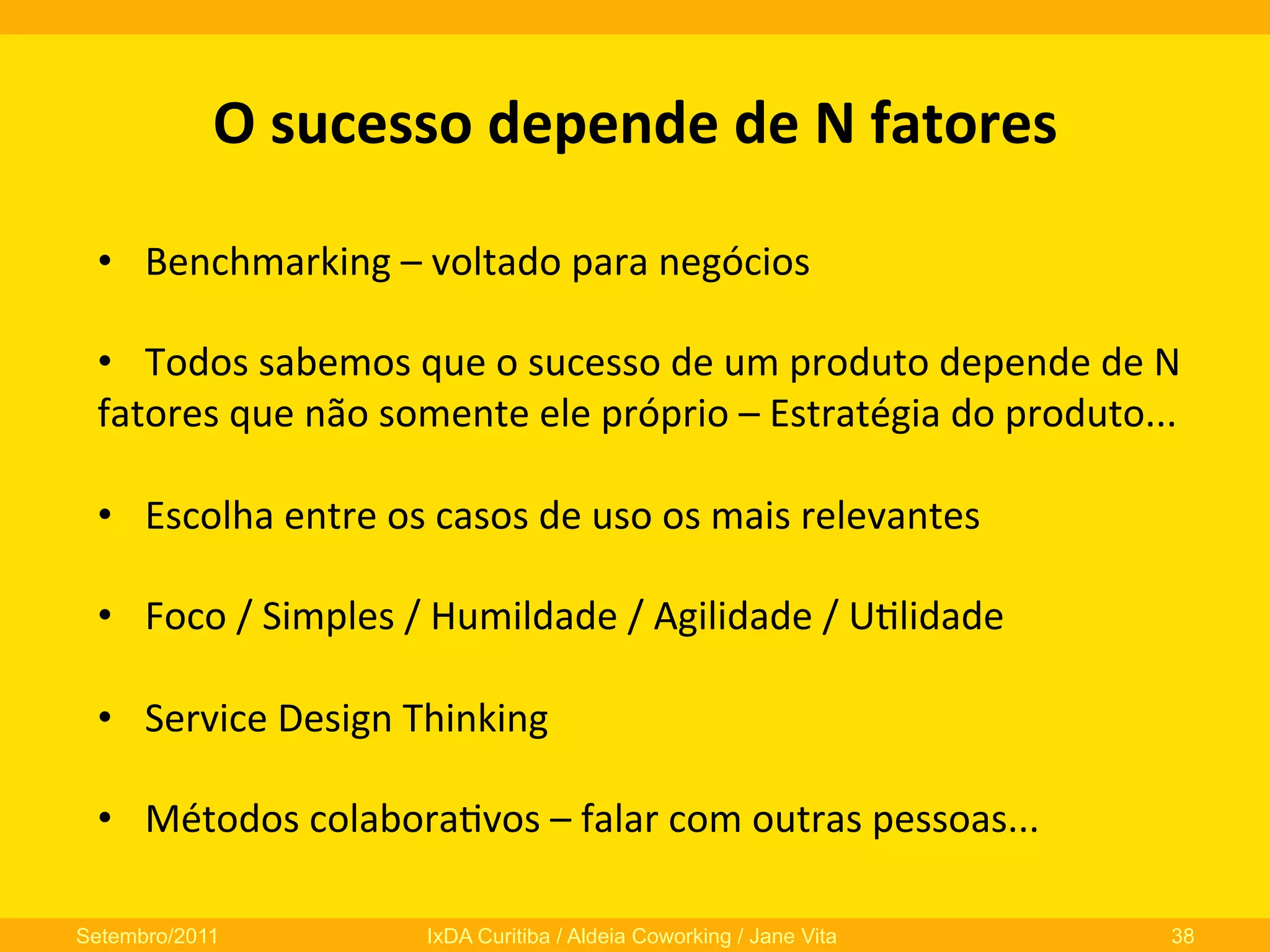 O sucesso depende de N fatores

• Benchmarking – voltado para negócios

• Todos sabemos que o sucesso de um produto depende de N fatores que não somente ele próprio – Estratégia do produto...

• Escolha entre os casos de uso os mais relevantes

• Foco / Simples / Humildade / Agilidade / Utilidade

• Service Design Thinking

• Métodos colaborativos – falar com outras pessoas...

Setembro/2011 IxDA Curitiba / Aldeia Coworking / Jane Vita 38